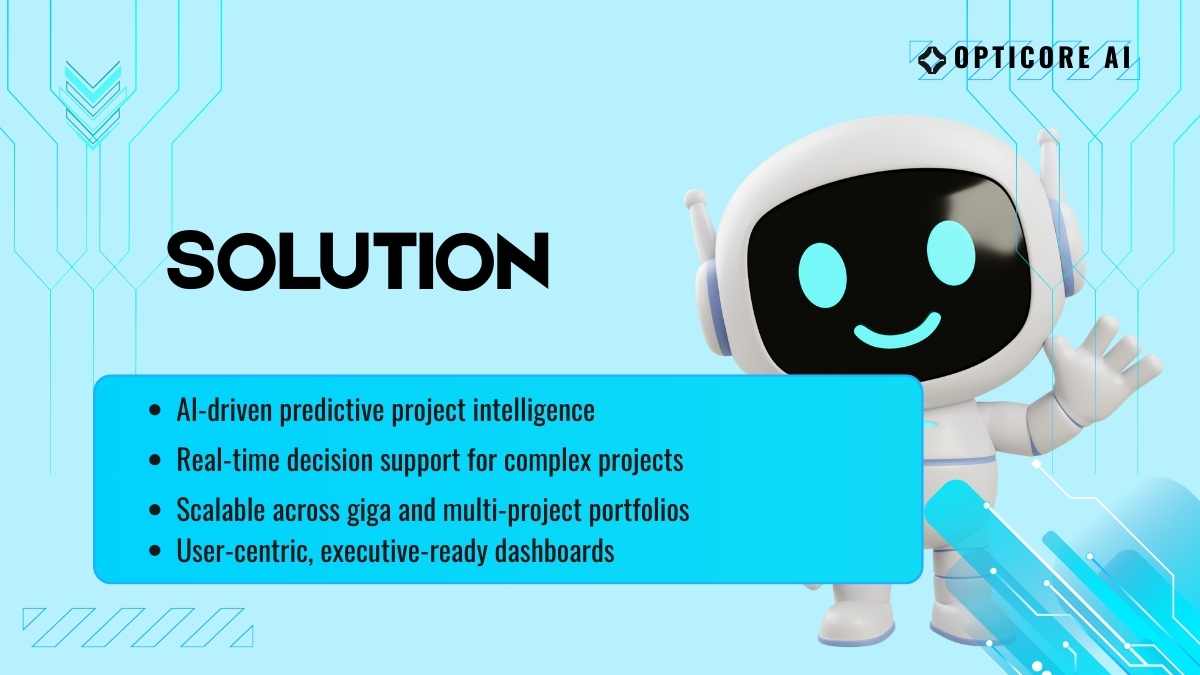 OPTICORE AI

SOLUTION

- AI-driven predictive project intelligence
- Real-time decision support for complex projects
- Scalable across giga and multi-project portfolios
- User-centric, executive-ready dashboards